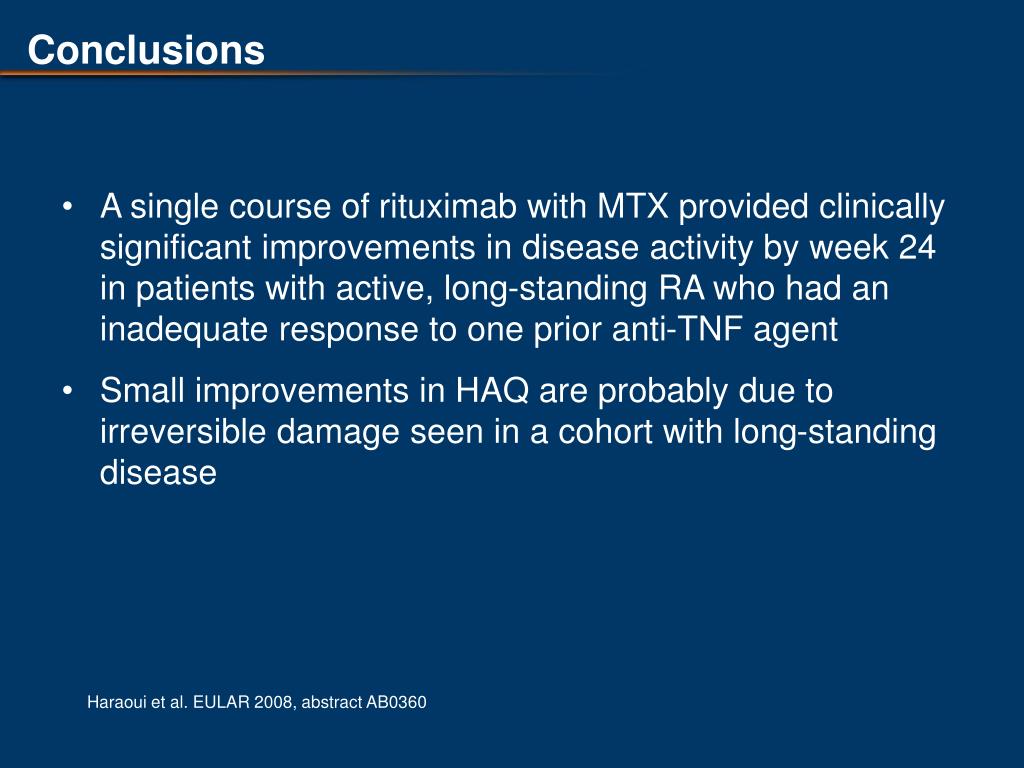 Conclusions

• A single course of rituximab with MTX provided clinically significant improvements in disease activity by week 24 in patients with active, long-standing RA who had an inadequate response to one prior anti-TNF agent

• Small improvements in HAQ are probably due to irreversible damage seen in a cohort with long-standing disease

Haraoui et al. EULAR 2008, abstract AB0360